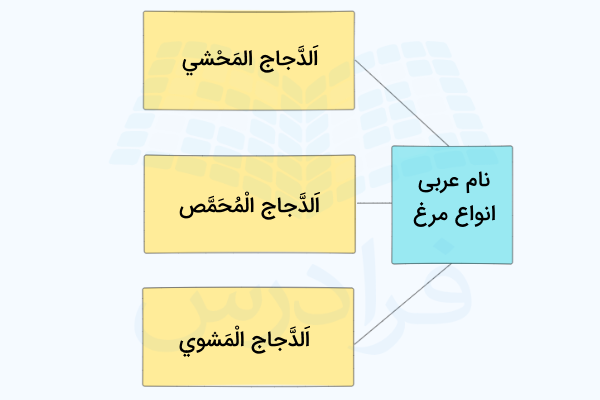 نام عربی انواع مرغ

اَلدَّجاج المَحْشي

اَلدَّجاج الْمُحَمَّص

اَلدَّجاج الْمَشوي

فرادرس